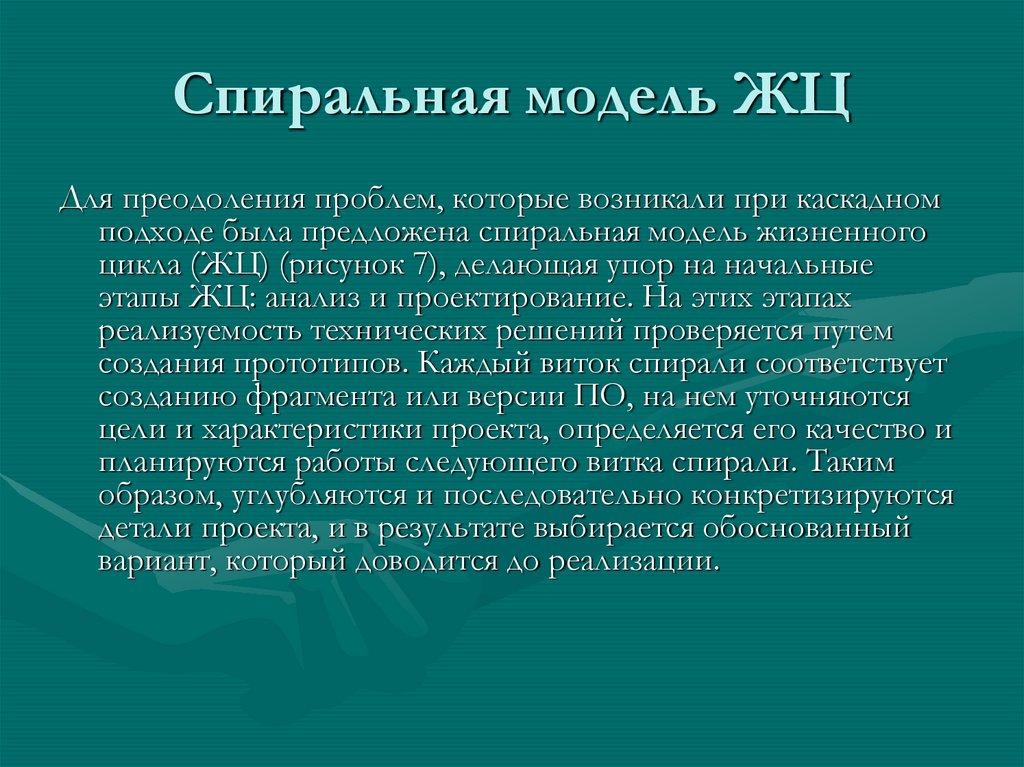 Спиральная модель ЖЦ

Для преодоления проблем, которые возникали при каскадном подходе была предложена спиральная модель жизненного цикла (ЖЦ) (рисунок 7), делающая упор на начальные этапы ЖЦ: анализ и проектирование. На этих этапах реализуемость технических решений проверяется путем создания прототипов. Каждый виток спирали соответствует созданию фрагмента или версии ПО, на нем уточняются цели и характеристики проекта, определяется его качество и планируются работы следующего витка спирали. Таким образом, углубляются и последовательно конкретизируются детали проекта, и в результате выбирается обоснованный вариант, который доводится до реализации.